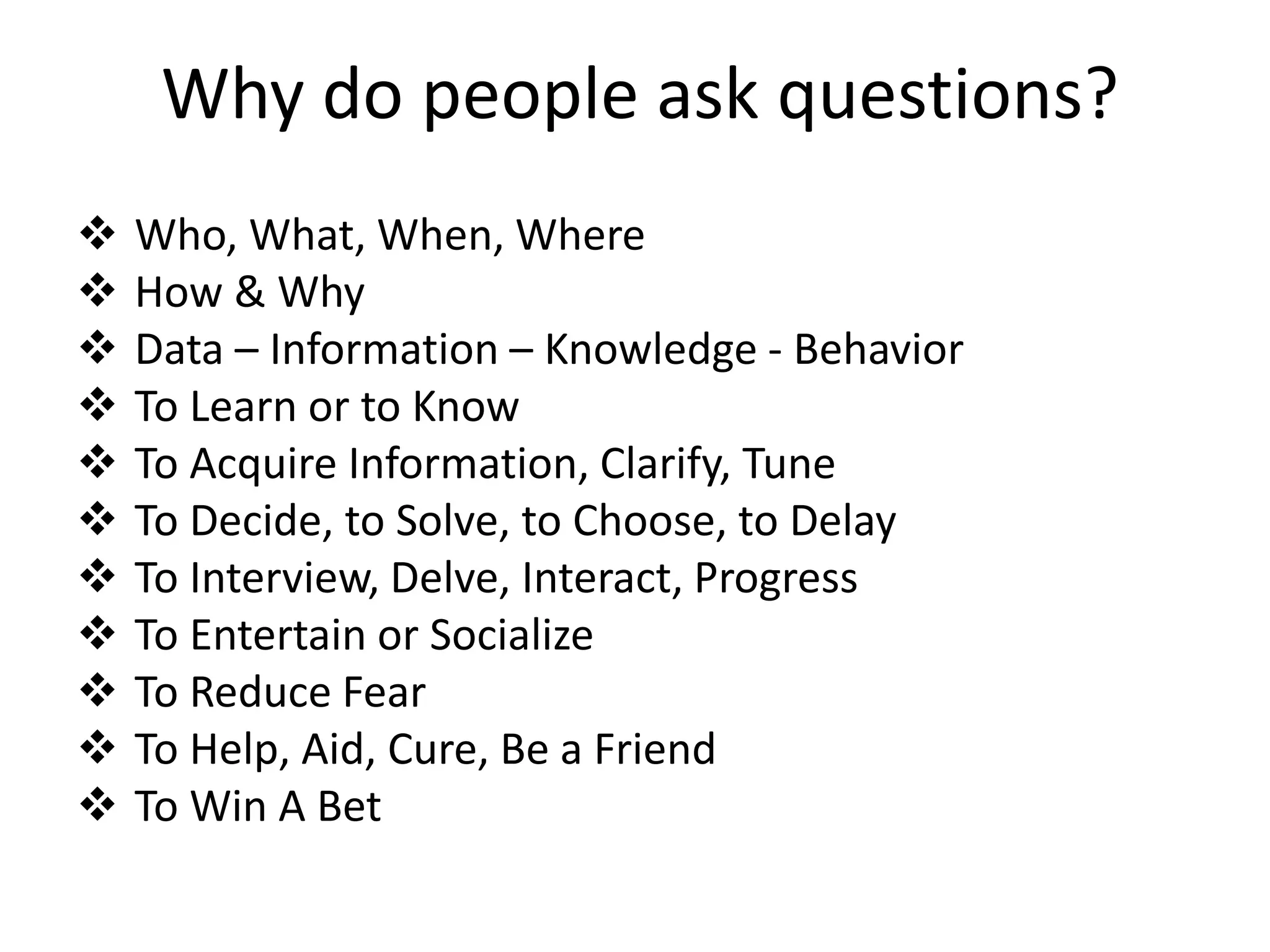 Why do people ask questions?

❖ Who, What, When, Where
❖ How & Why
❖ Data – Information – Knowledge - Behavior
❖ To Learn or to Know
❖ To Acquire Information, Clarify, Tune
❖ To Decide, to Solve, to Choose, to Delay
❖ To Interview, Delve, Interact, Progress
❖ To Entertain or Socialize
❖ To Reduce Fear
❖ To Help, Aid, Cure, Be a Friend
❖ To Win A Bet